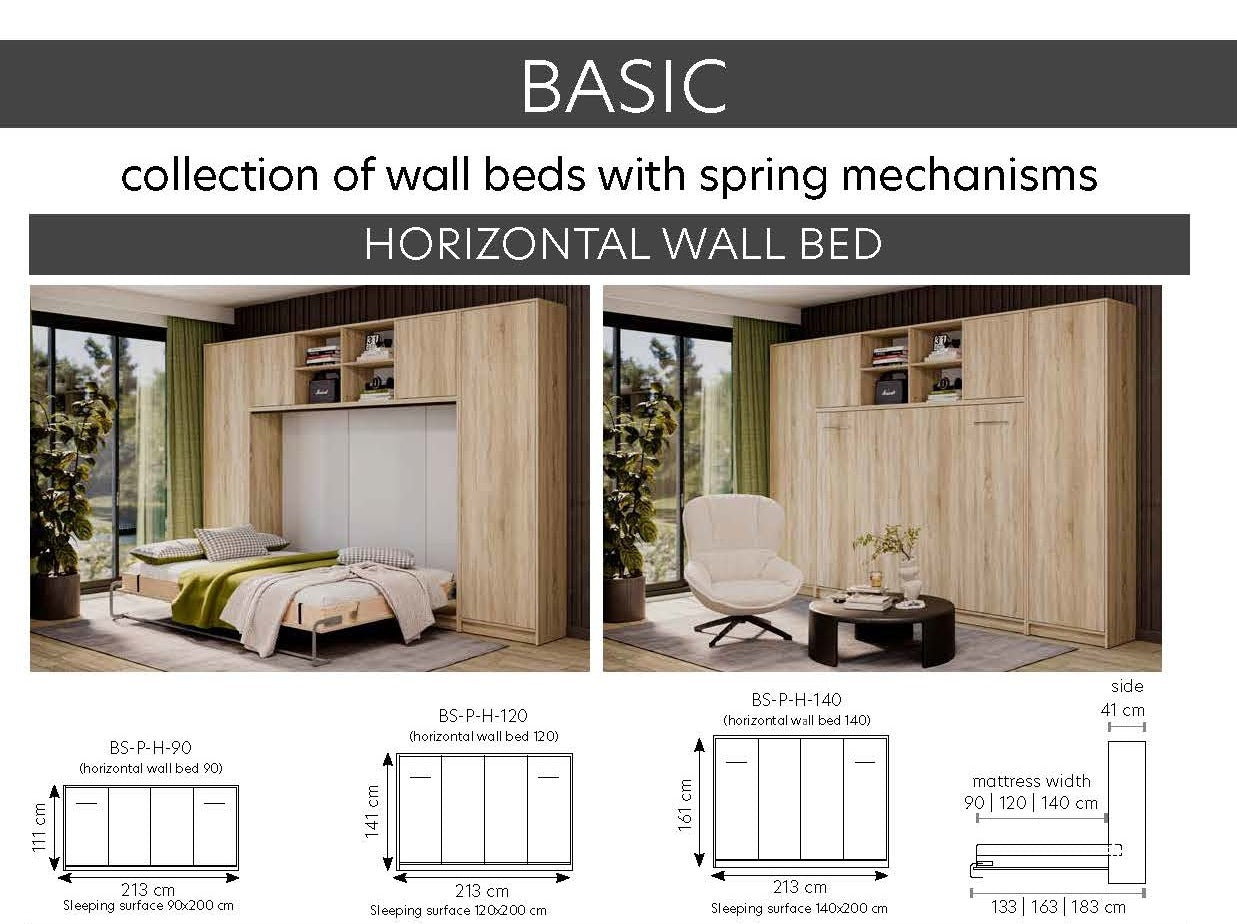 BASIC

collection of wall beds with spring mechanisms

HORIZONTAL WALL BED

BS-P-H-90
(horizontal wall bed 90)
111 cm
213 cm
Sleeping surface 90x200 cm

BS-P-H-120
(horizontal wall bed 120)
141 cm
213 cm
Sleeping surface 120x200 cm

BS-P-H-140
(horizontal wall bed 140)
161 cm
213 cm
Sleeping surface 140x200 cm

side
41 cm
mattress width
90 | 120 | 140 cm
133 | 163 | 183 cm